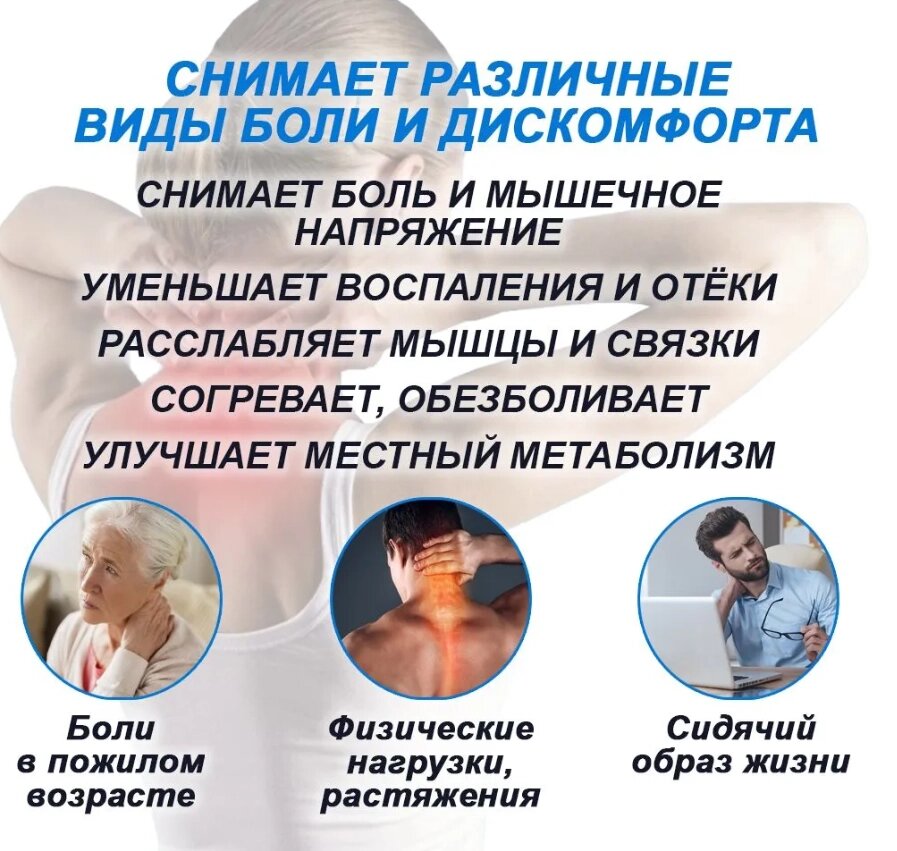 СНИМАЕТ РАЗЛИЧНЫЕ ВИДЫ БОЛИ И ДИСКОМФОРТА

СНИМАЕТ БОЛЬ И МЫШЕЧНОЕ НАПРЯЖЕНИЕ

УМЕНЬШАЕТ ВОСПАЛЕНИЯ И ОТЁКИ

РАССЛАБЛЯЕТ МЫШЦЫ И СВЯЗКИ

СОГРЕВАЕТ, ОБЕЗБОЛИВАЕТ

УЛУЧШАЕТ МЕСТНЫЙ МЕТАБОЛИЗМ

Боли в пожилом возрасте

Физические нагрузки, растяжения

Сидячий образ жизни